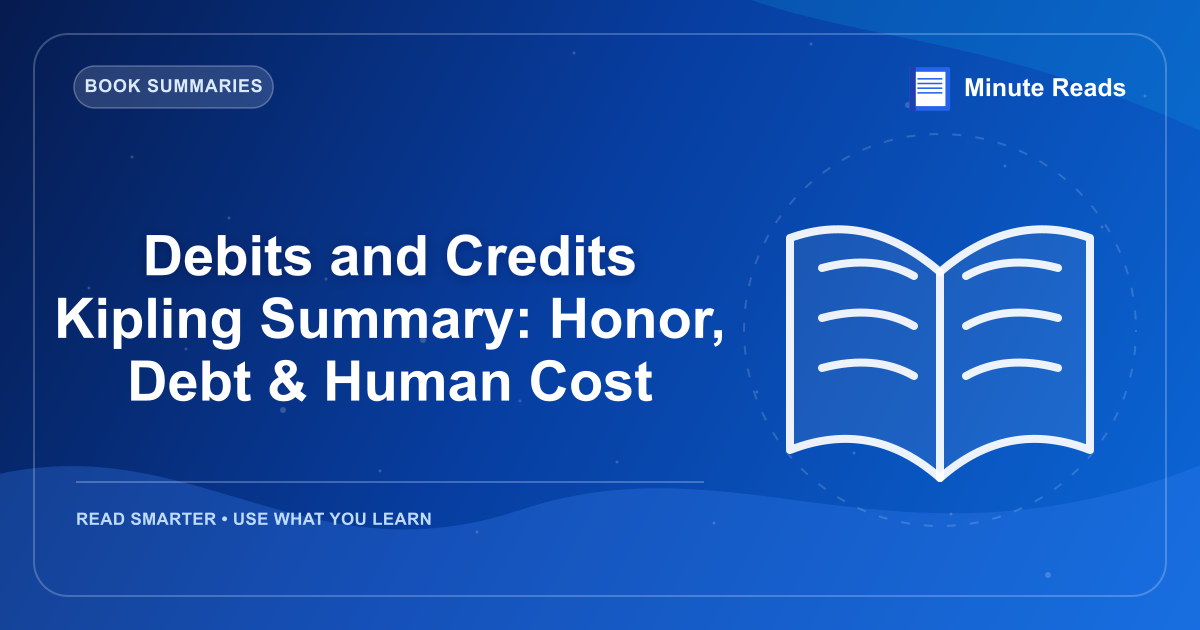 BOOK SUMMARIES

Minute Reads

Debits and Credits Kipling Summary: Honor, Debt & Human Cost

READ SMARTER • USE WHAT YOU LEARN